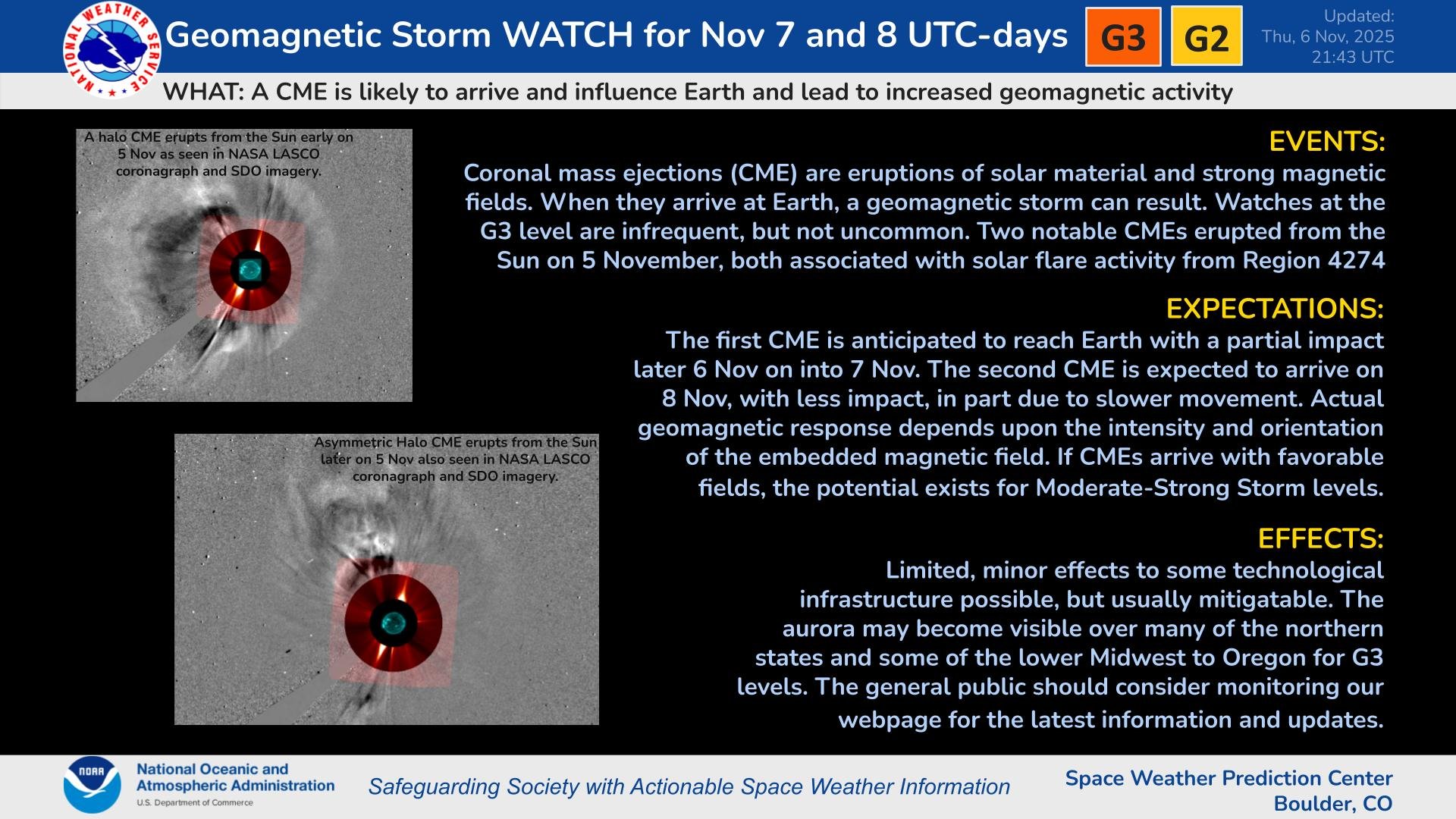 NATIONAL WEATHER SERVICE

Geomagnetic Storm WATCH for Nov 7 and 8 UTC-days

G3 G2

Updated: Thu, 6 Nov, 2025 21:43 UTC

WHAT: A CME is likely to arrive and influence Earth and lead to increased geomagnetic activity

A halo CME erupts from the Sun early on 5 Nov as seen in NASA LASCO coronagraph and SDO imagery.

Asymmetric Halo CME erupts from the Sun later on 5 Nov also seen in NASA LASCO coronagraph and SDO imagery.

EVENTS:

Coronal mass ejections (CME) are eruptions of solar material and strong magnetic fields. When they arrive at Earth, a geomagnetic storm can result. Watches at the G3 level are infrequent, but not uncommon. Two notable CMEs erupted from the Sun on 5 November, both associated with solar flare activity from Region 4274

EXPECTATIONS:

The first CME is anticipated to reach Earth with a partial impact later 6 Nov on into 7 Nov. The second CME is expected to arrive on 8 Nov, with less impact, in part due to slower movement. Actual geomagnetic response depends upon the intensity and orientation of the embedded magnetic field. If CMEs arrive with favorable fields, the potential exists for Moderate-Strong Storm levels.

EFFECTS:

Limited, minor effects to some technological infrastructure possible, but usually mitigatable. The aurora may become visible over many of the northern states and some of the lower Midwest to Oregon for G3 levels. The general public should consider monitoring our webpage for the latest information and updates.

NOAA

National Oceanic and Atmospheric Administration

U.S. Department of Commerce

Safeguarding Society with Actionable Space Weather Information

Space Weather Prediction Center
Boulder, CO